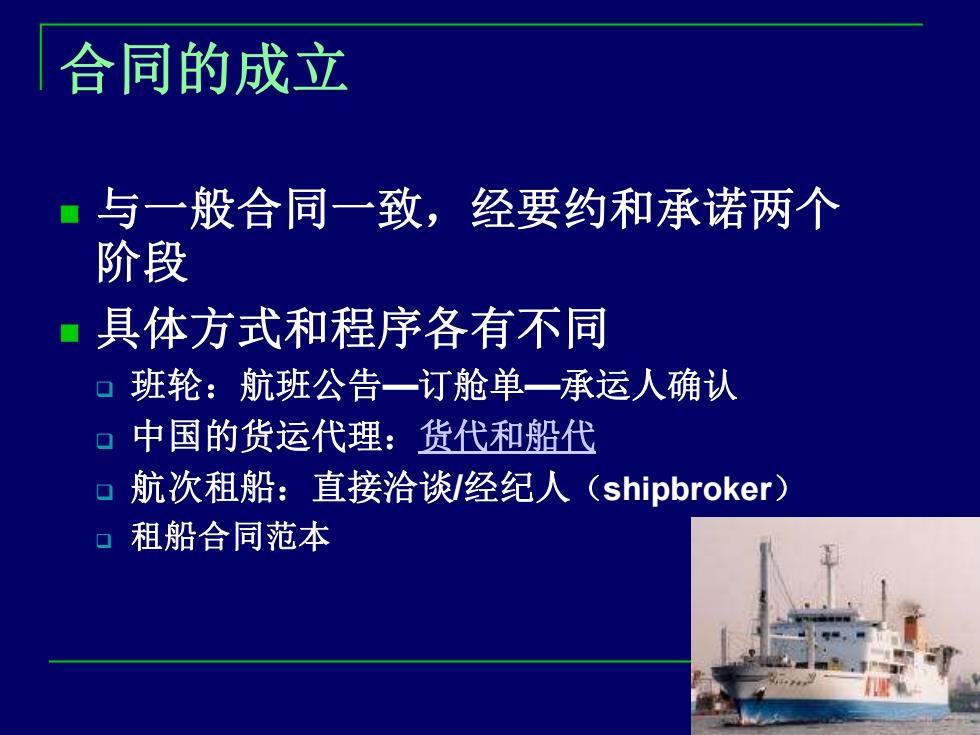 合同的成立

与一般合同一致，经要约和承诺两个阶段

具体方式和程序各有不同

班轮：航班公告—订舱单—承运人确认

中国的货运代理：货代和船代

航次租船：直接洽谈/经纪人（shipbroker）

租船合同范本